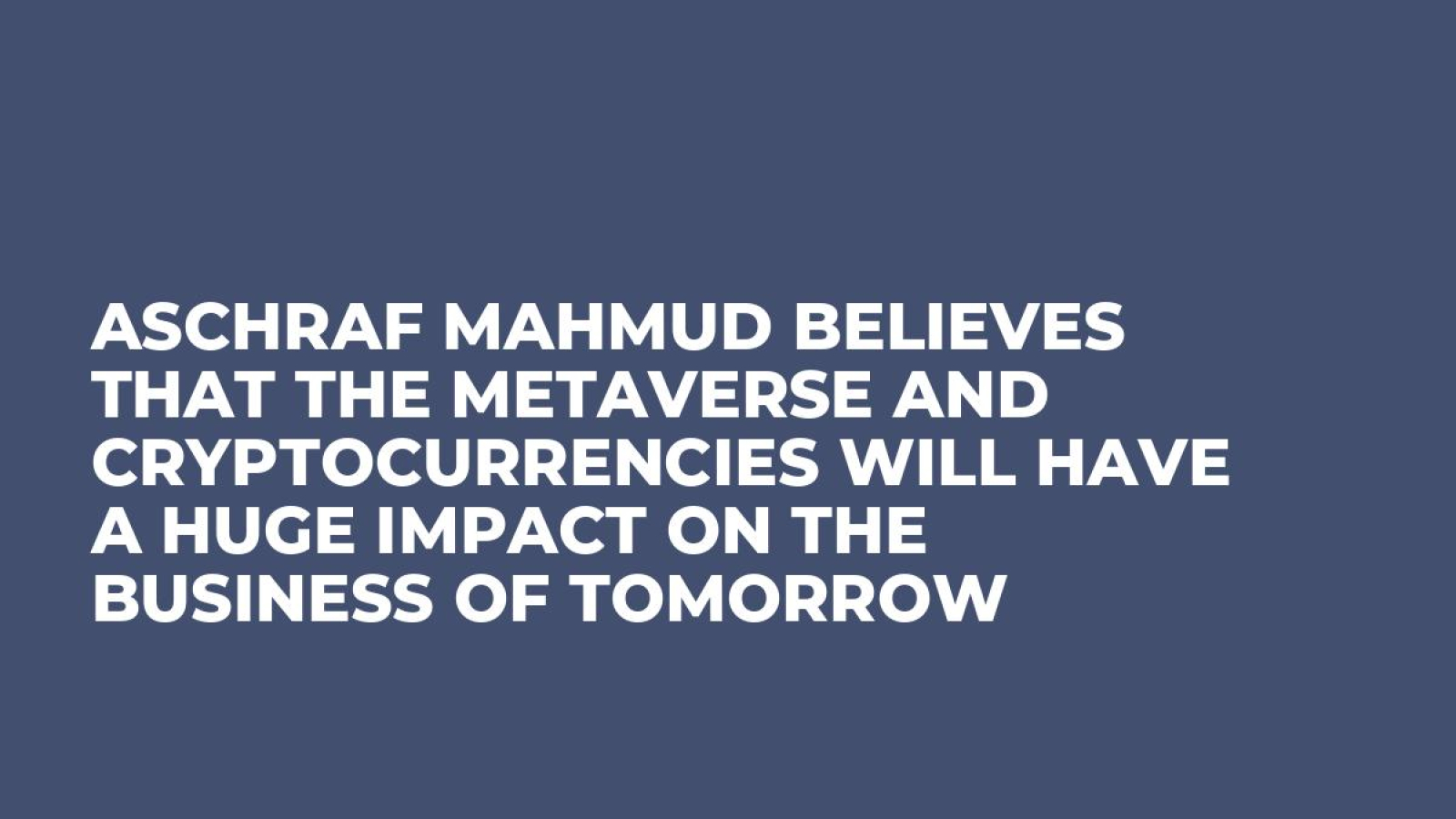 ASCHRAF MAHMUD BELIEVES THAT THE METAVERSE AND CRYPTOCURRENCIES WILL HAVE A HUGE IMPACT ON THE BUSINESS OF TOMORROW